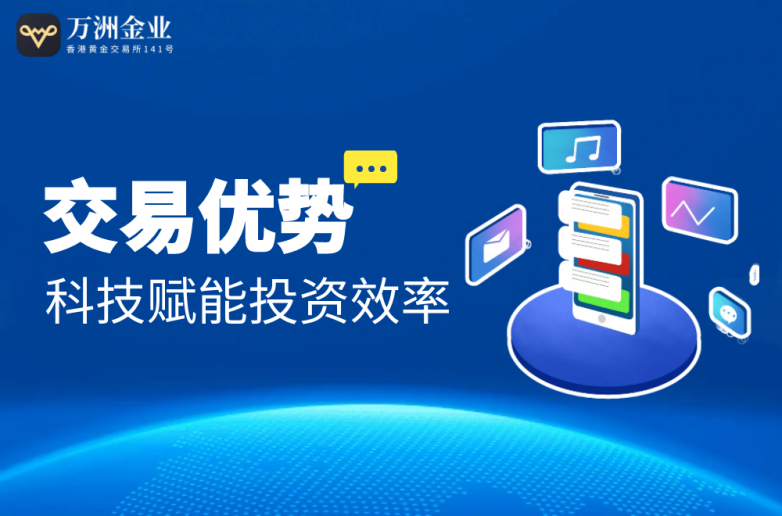 万洲金业
香港黄金交易所141号

交易优势
科技赋能投资效率